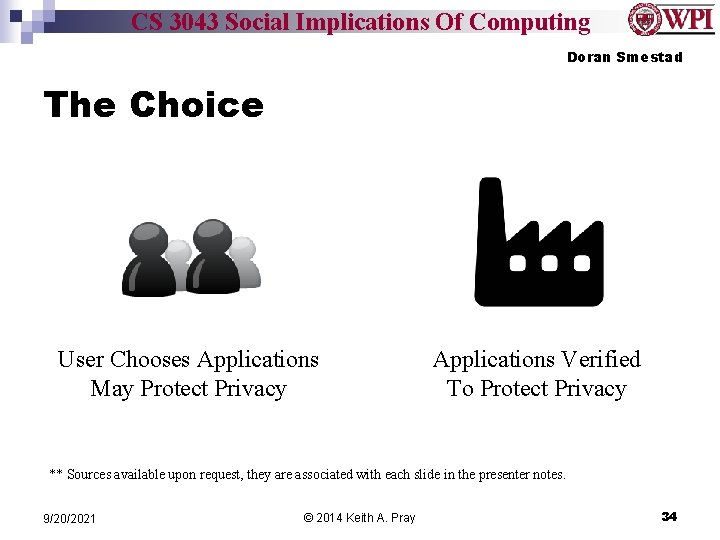 CS 3043 Social Implications Of Computing

WPI

Doran Smestad

The Choice

User Chooses Applications
May Protect Privacy

Applications Verified
To Protect Privacy

** Sources available upon request, they are associated with each slide in the presenter notes.

9/20/2021

© 2014 Keith A. Pray

34